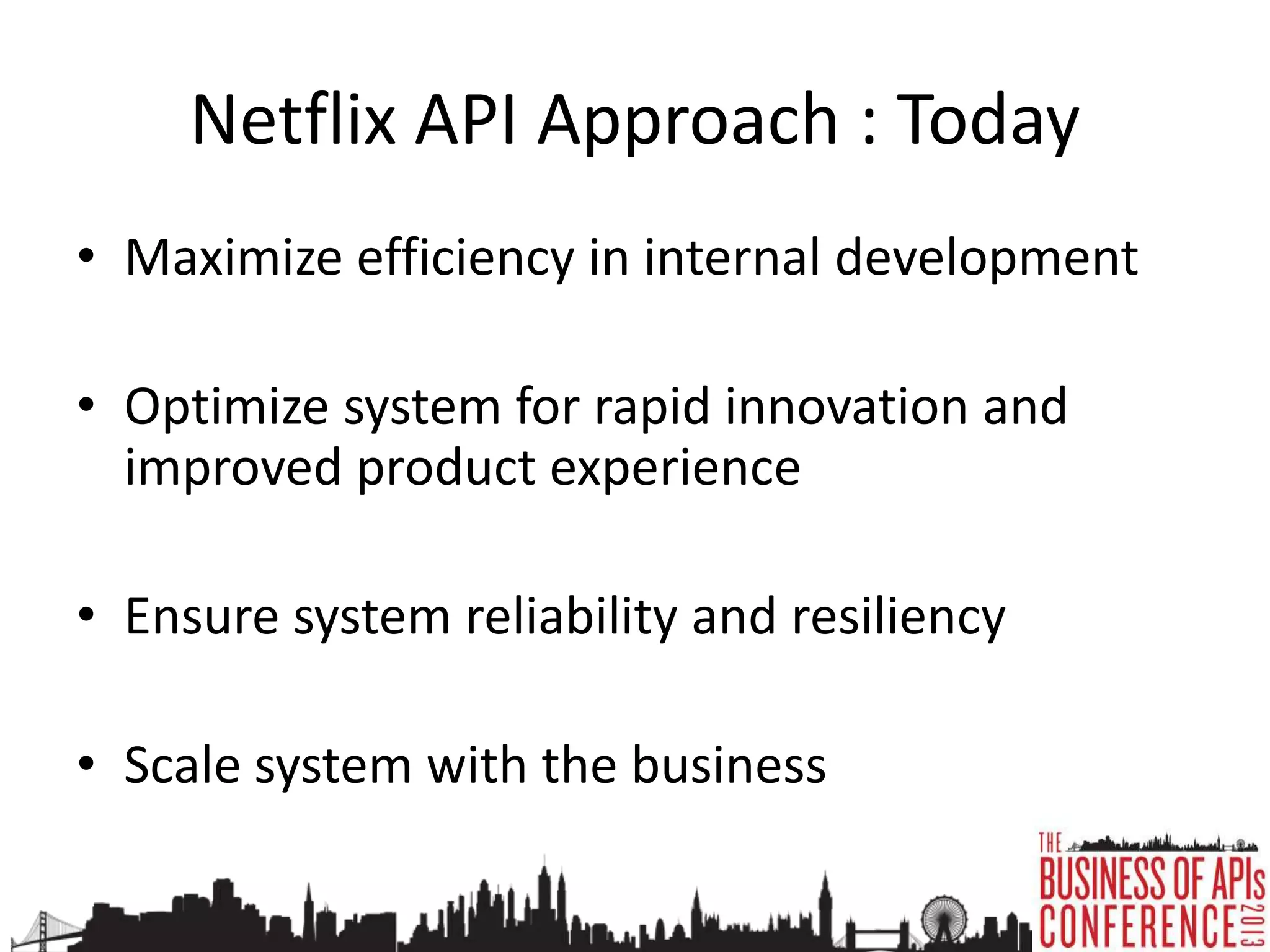 Netflix API Approach : Today

• Maximize efficiency in internal development

• Optimize system for rapid innovation and improved product experience

• Ensure system reliability and resiliency

• Scale system with the business

THE BUSINESS OF APIs CONFERENCE 2013